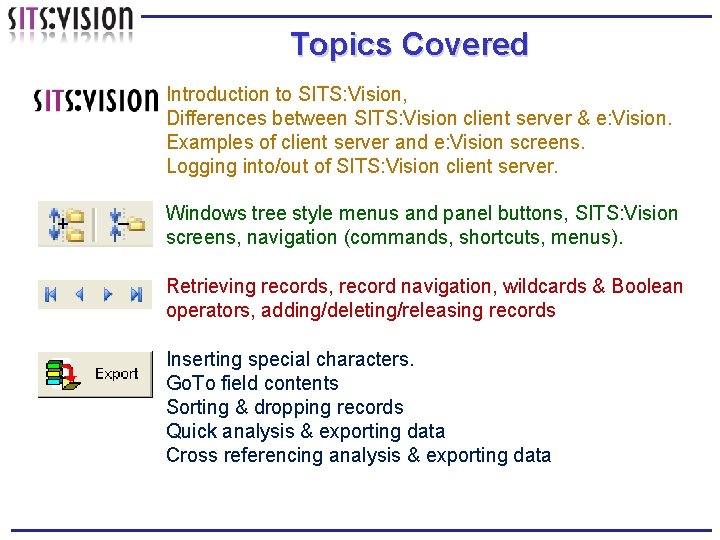 SITS:VISION

Topics Covered

SITS:VISION

Introduction to SITS:Vision,
Differences between SITS:Vision client server & e:Vision.
Examples of client server and e:Vision screens.
Logging into/out of SITS:Vision client server.

Windows tree style menus and panel buttons, SITS:Vision screens, navigation (commands, shortcuts, menus).

Retrieving records, record navigation, wildcards & Boolean operators, adding/deleting/releasing records

Export

Inserting special characters.
GoTo field contents
Sorting & dropping records
Quick analysis & exporting data
Cross referencing analysis & exporting data